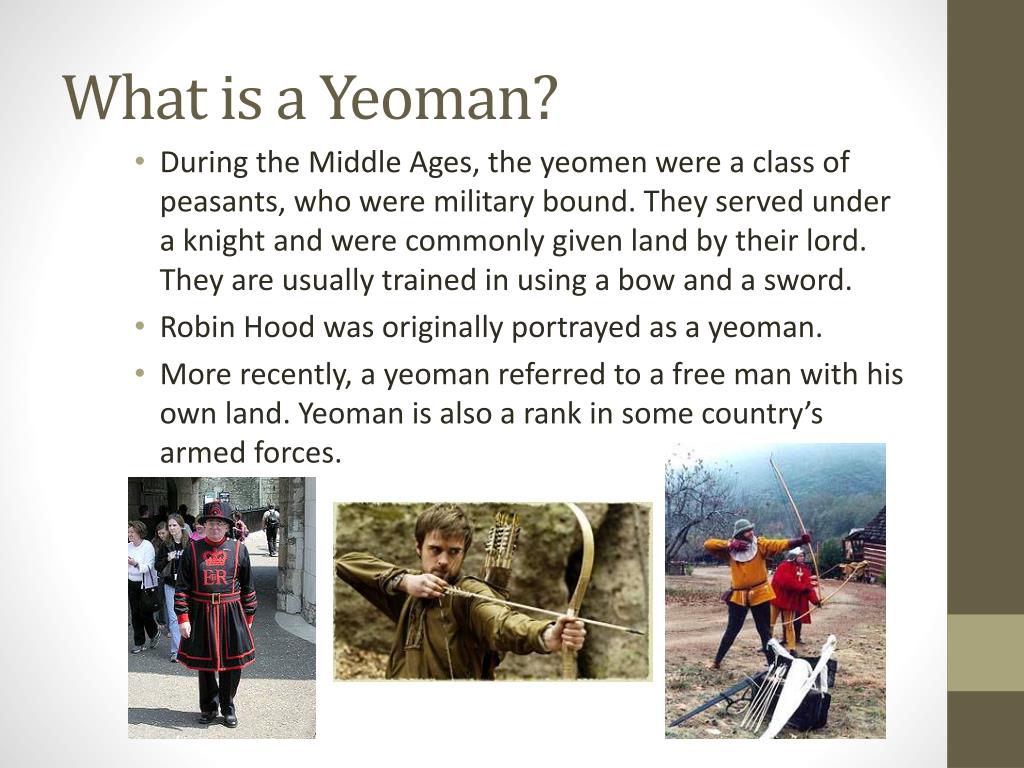 What is a Yeoman?

• During the Middle Ages, the yeomen were a class of peasants, who were military bound. They served under a knight and were commonly given land by their lord. They are usually trained in using a bow and a sword.

• Robin Hood was originally portrayed as a yeoman.

• More recently, a yeoman referred to a free man with his own land. Yeoman is also a rank in some country's armed forces.

ER